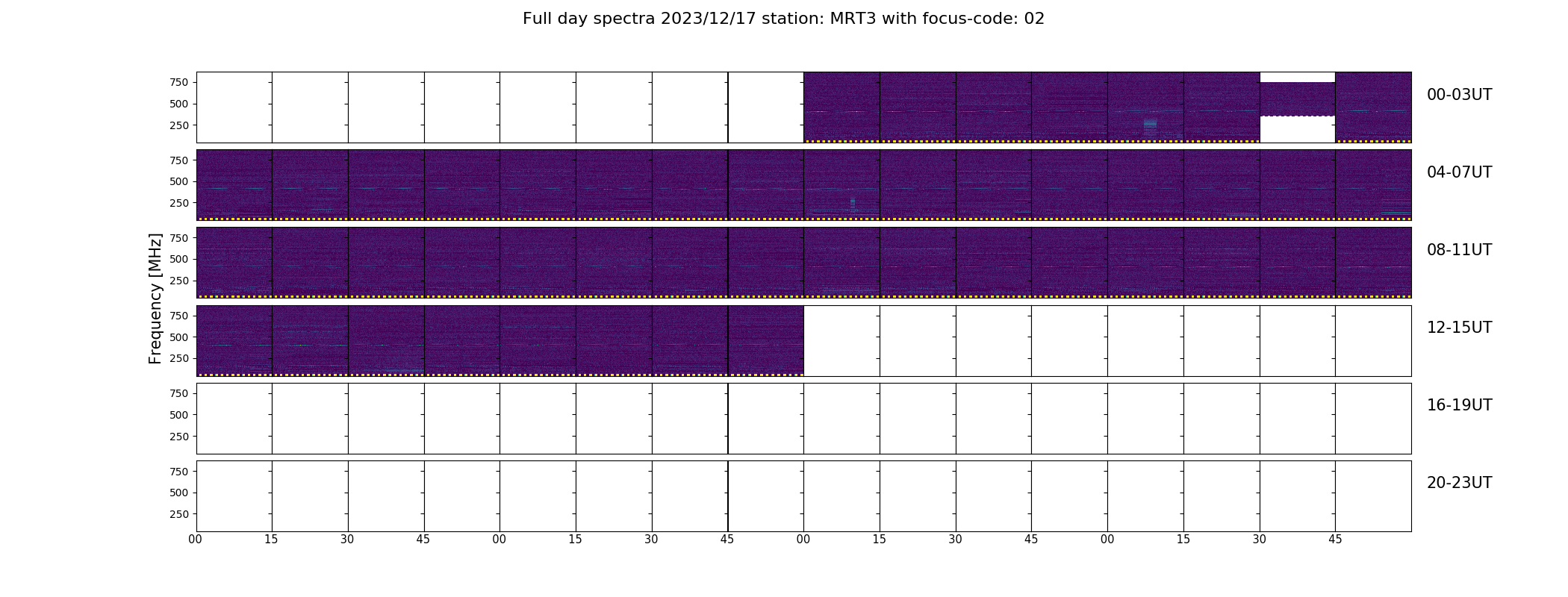 Full day spectra 2023/12/17 station: MRT3 with focus-code: 02

Frequency [MHz]

750
500
250

00-03UT

750
500
250

04-07UT

750
500
250

08-11UT

750
500
250

12-15UT

750
500
250

16-19UT

750
500
250

20-23UT

00 15 30 45 00 15 30 45 00 15 30 45 00 15 30 45